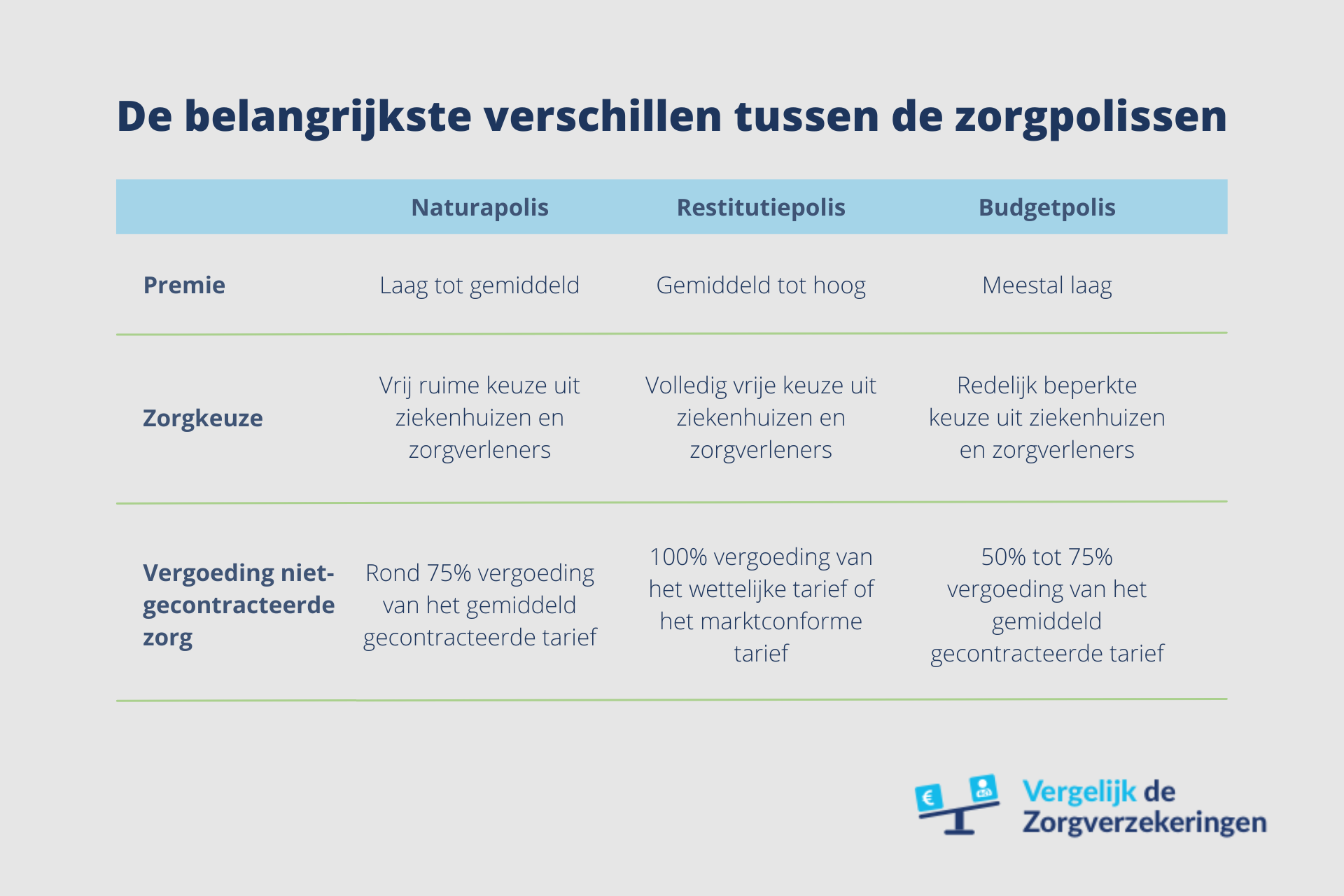 De belangrijkste verschillen tussen de zorgpolissen

| | Naturapolis | Restitutiepolis | Budgetpolis |
|---|---|---|---|
| Premie | Laag tot gemiddeld | Gemiddeld tot hoog | Meestal laag |
| Zorgkeuze | Vrij ruime keuze uit ziekenhuizen en zorgverleners | Volledig vrije keuze uit ziekenhuizen en zorgverleners | Redelijk beperkte keuze uit ziekenhuizen en zorgverleners |
| Vergoeding niet-gecontracteerde zorg | Rond 75% vergoeding van het gemiddeld gecontracteerde tarief | 100% vergoeding van het wettelijke tarief of het marktconforme tarief | 50% tot 75% vergoeding van het gemiddeld gecontracteerde tarief |

€

Vergelijk de Zorgverzekeringen